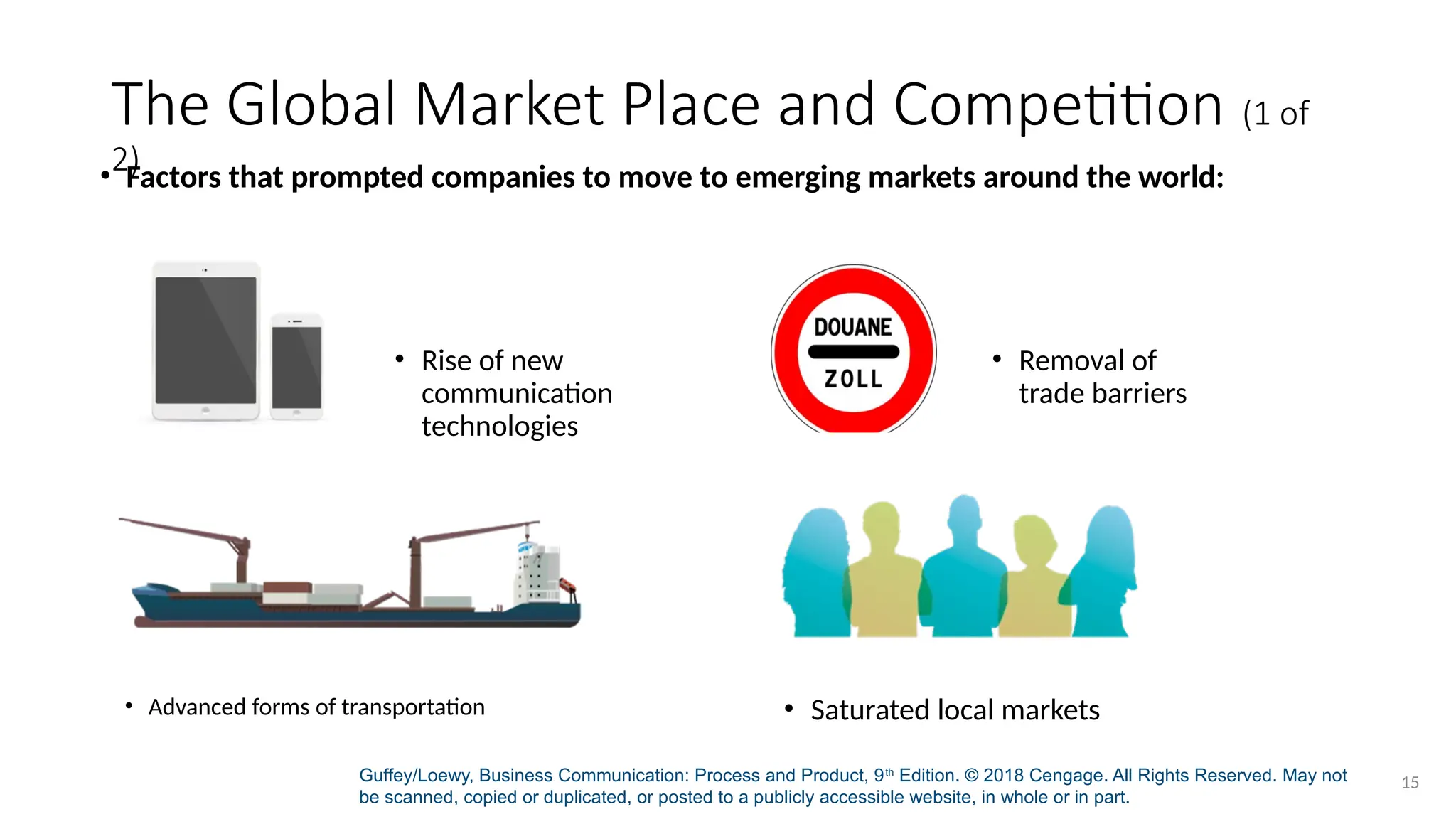 The Global Market Place and Competition (1 of 2)

• Factors that prompted companies to move to emerging markets around the world:

• Rise of new communication technologies

DOUANE
ZOLL

• Removal of trade barriers

• Advanced forms of transportation

• Saturated local markets

Guffey/Loewy, Business Communication: Process and Product, 9th Edition. © 2018 Cengage. All Rights Reserved. May not be scanned, copied or duplicated, or posted to a publicly accessible website, in whole or in part.

15